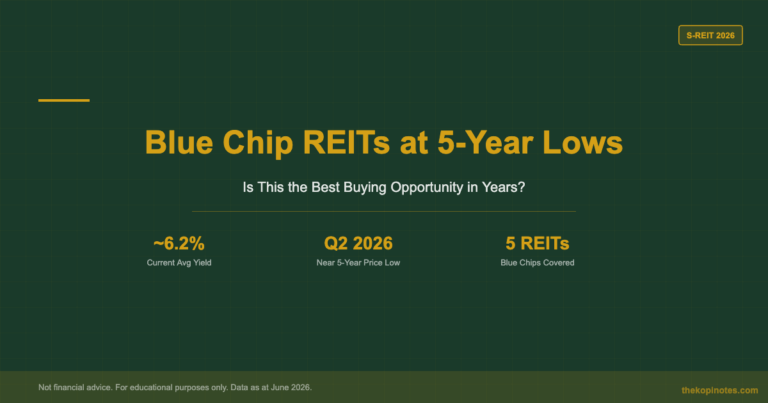 S-REIT 2026

Blue Chip REITs at 5-Year Lows

Is This the Best Buying Opportunity in Years?

~6.2%
Current Avg Yield

Q2 2026
Near 5-Year Price Low

5 REITs
Blue Chips Covered

Not financial advice. For educational purposes only. Data as at June 2026.

thekopinotes.com